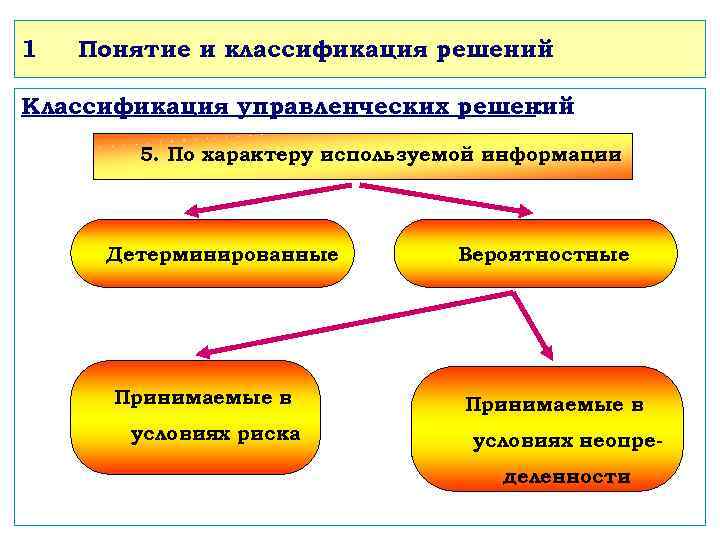 1 Понятие и классификация решений

Классификация управленческих решений

5. По характеру используемой информации

Детерминированные

Вероятностные

Принимаемые в условиях риска

Принимаемые в условиях неопределенности